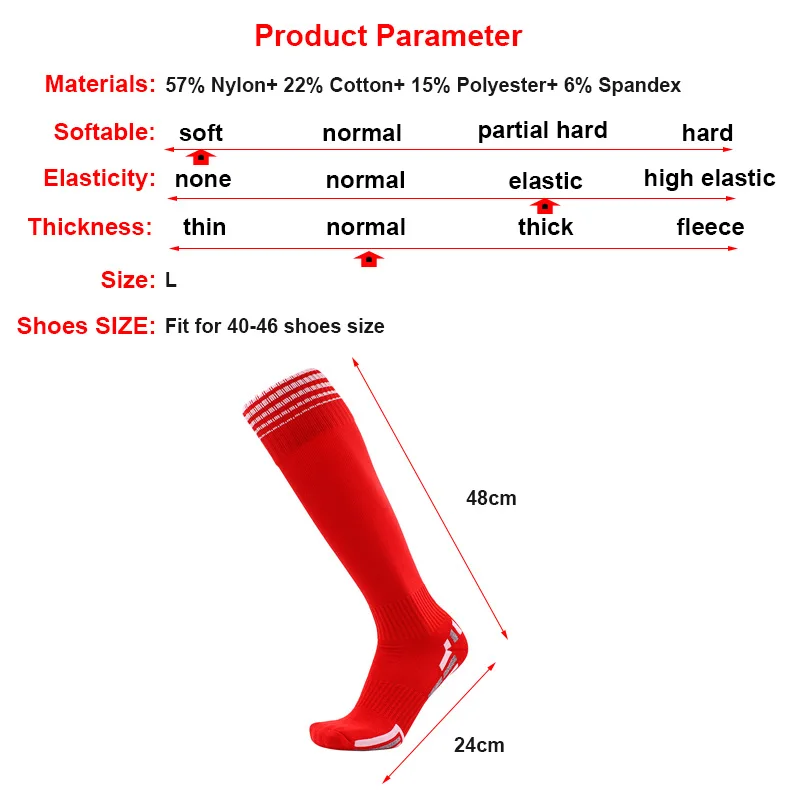 Product Parameter

Materials: 57% Nylon+ 22% Cotton+ 15% Polyester+ 6% Spandex

Softable: soft normal partial hard hard

Elasticity: none normal elastic high elastic

Thickness: thin normal thick fleece

Size: L

Shoes SIZE: Fit for 40-46 shoes size

48cm

24cm